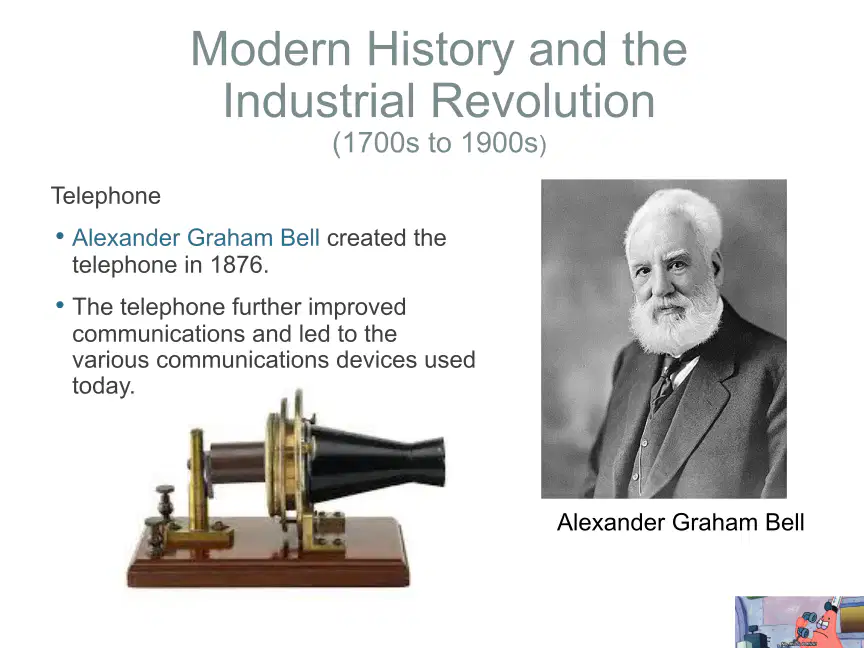 Modern History and the Industrial Revolution
(1700s to 1900s)

Telephone

• Alexander Graham Bell created the telephone in 1876.
• The telephone further improved communications and led to the various communications devices used today.

Alexander Graham Bell